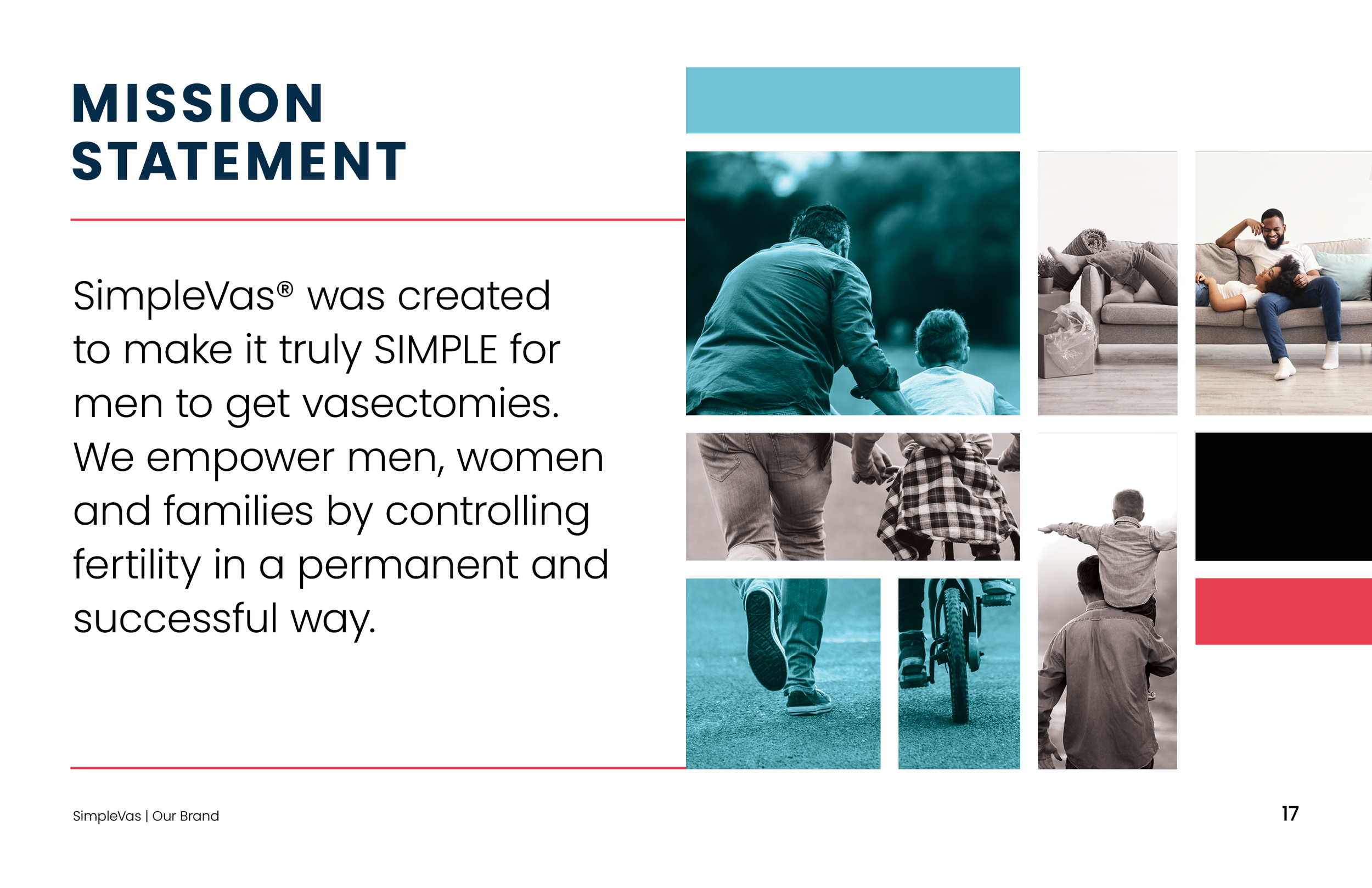 MISSION STATEMENT

SimpleVas® was created to make it truly SIMPLE for men to get vasectomies. We empower men, women and families by controlling fertility in a permanent and successful way.

SimpleVas | Our Brand

17